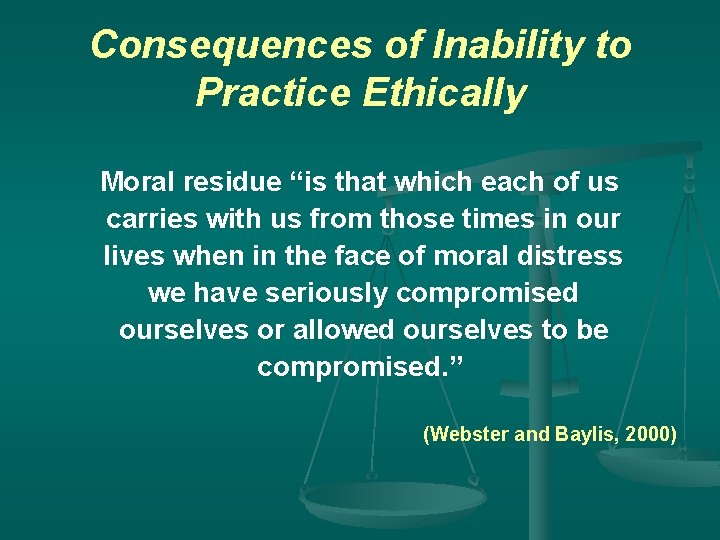 Consequences of Inability to Practice Ethically

Moral residue “is that which each of us carries with us from those times in our lives when in the face of moral distress we have seriously compromised ourselves or allowed ourselves to be compromised.”

(Webster and Baylis, 2000)